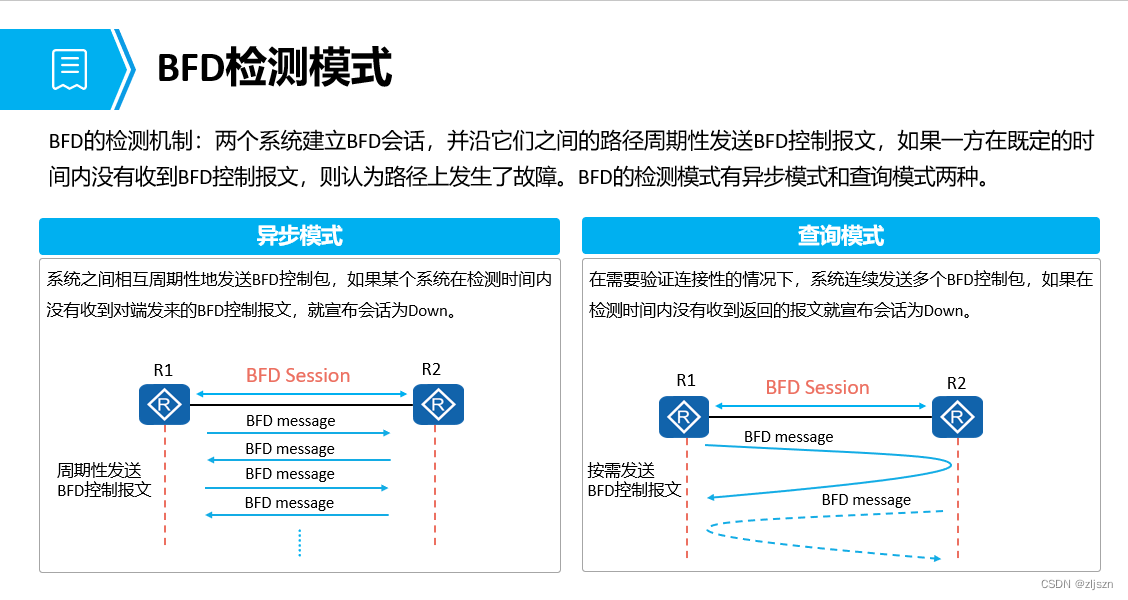 BFD检测模式

BFD的检测机制：两个系统建立BFD会话，并沿它们之间的路径周期性发送BFD控制报文，如果一方在既定的时间内没有收到BFD控制报文，则认为路径上发生了故障。BFD的检测模式有异步模式和查询模式两种。

异步模式

系统之间相互周期性地发送BFD控制包，如果某个系统在检测时间内没有收到对端发来的BFD控制报文，就宣布会话为Down。

R1
BFD Session
R2
BFD message
BFD message
BFD message
BFD message
周期性发送
BFD控制报文

查询模式

在需要验证连接性的情况下，系统连续发送多个BFD控制包，如果在检测时间内没有收到返回的报文就宣布会话为Down。

R1
BFD Session
R2
BFD message
按需发送
BFD控制报文
BFD message

CSDN @zljszn